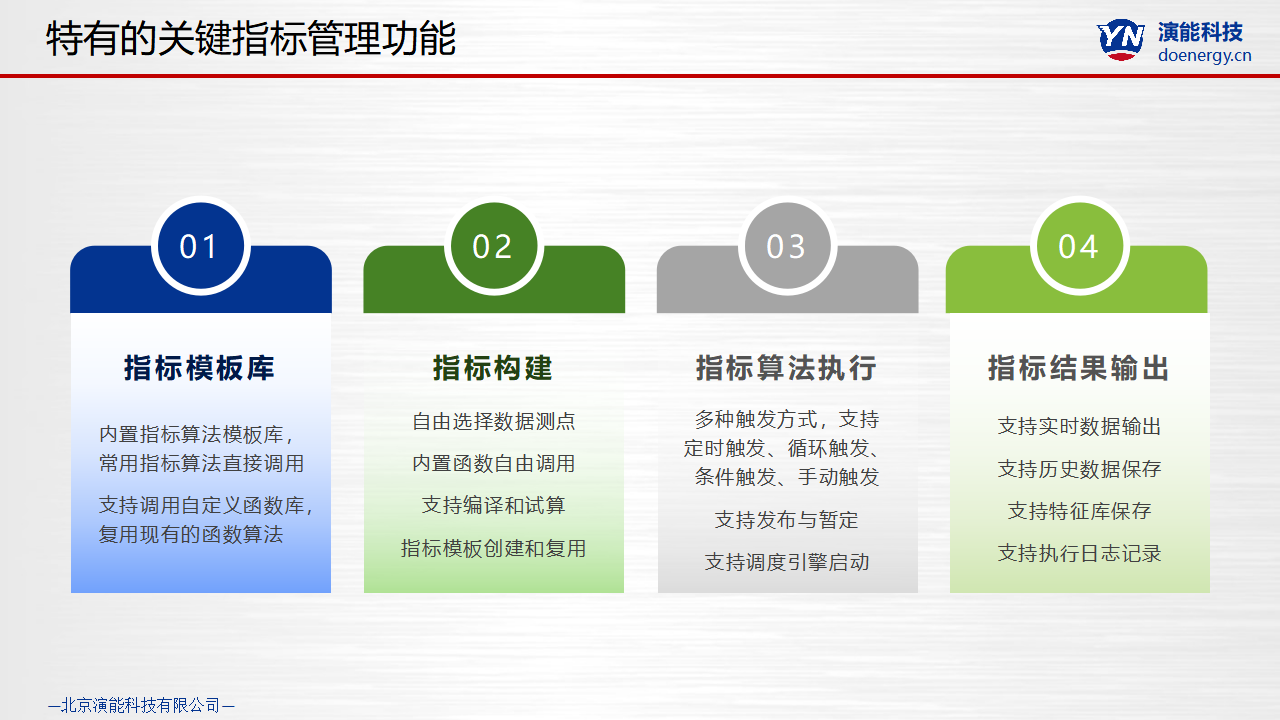 特有的关键指标管理功能

YN 演能科技
doenergy.cn

01

指标模板库

内置指标算法模板库，常用指标算法直接调用

支持调用自定义函数库，复用现有的函数算法

02

指标构建

自由选择数据测点

内置函数自由调用

支持编译和试算

指标模板创建和复用

03

指标算法执行

多种触发方式，支持定时触发、循环触发、条件触发、手动触发

支持发布与暂定

支持调度引擎启动

04

指标结果输出

支持实时数据输出

支持历史数据保存

支持特征库保存

支持执行日志记录

—北京演能科技有限公司—